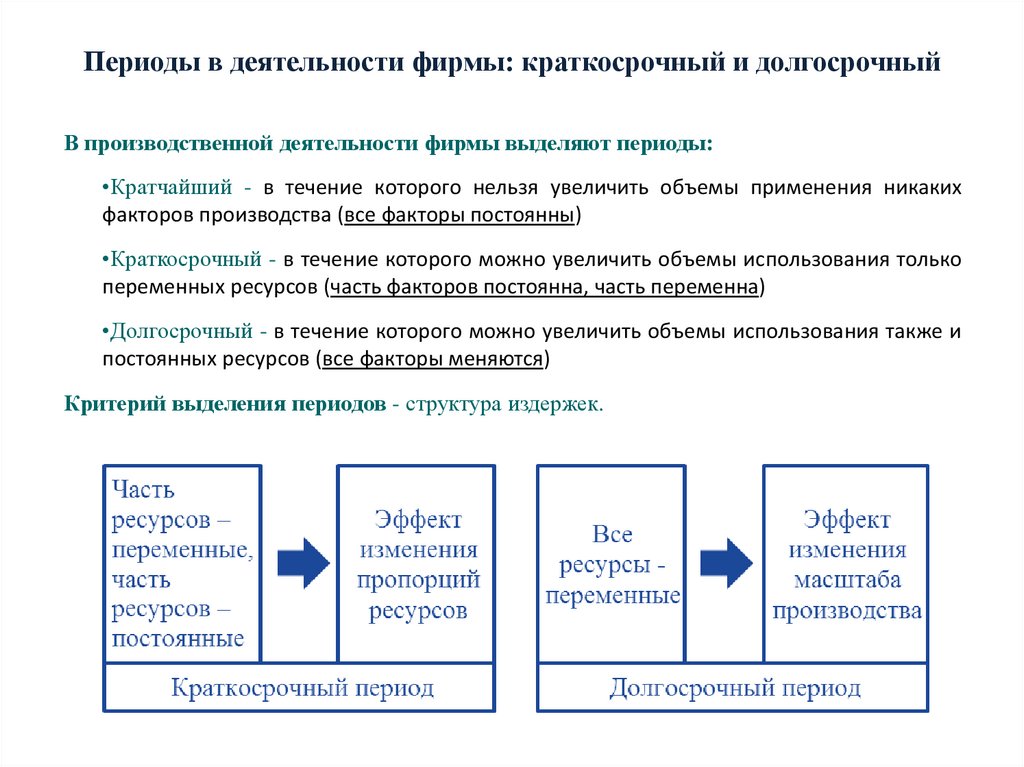 Периоды в деятельности фирмы: краткосрочный и долгосрочный

В производственной деятельности фирмы выделяют периоды:

•Кратчайший - в течение которого нельзя увеличить объемы применения никаких факторов производства (все факторы постоянны)

•Краткосрочный - в течение которого можно увеличить объемы использования только переменных ресурсов (часть факторов постоянна, часть переменна)

•Долгосрочный - в течение которого можно увеличить объемы использования также и постоянных ресурсов (все факторы меняются)

Критерий выделения периодов - структура издержек.

Часть ресурсов – переменные, часть ресурсов – постоянные

Эффект изменения пропорций ресурсов

Краткосрочный период

Все ресурсы - переменные

Эффект изменения масштаба производства

Долгосрочный период